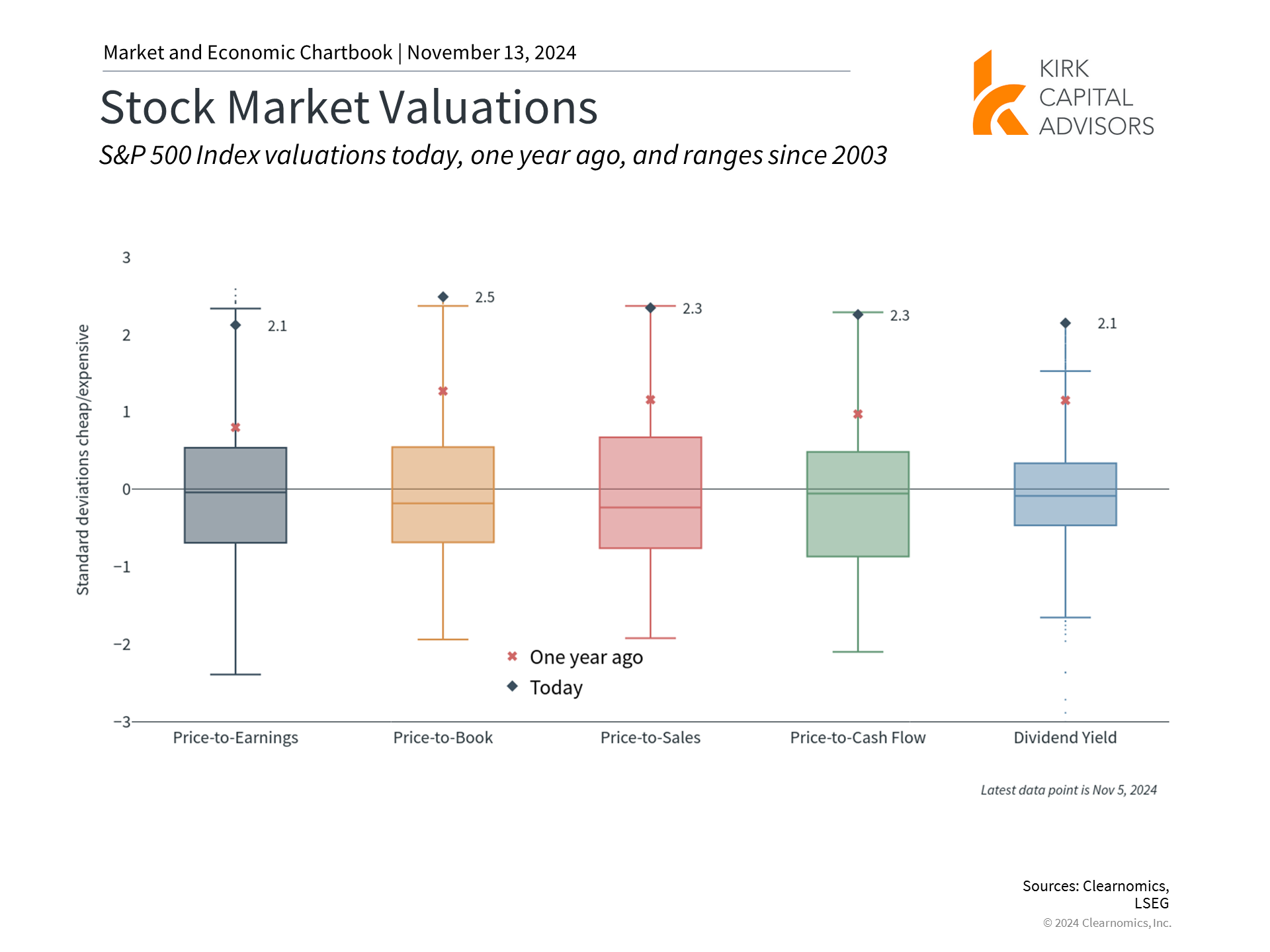 Market and Economic Chartbook | November 13, 2024

Stock Market Valuations

S&P 500 Index valuations today, one year ago, and ranges since 2003

KIRK CAPITAL ADVISORS

Standard deviations cheap/expensive

3
2
1
0
−1
−2
−3

2.1
2.5
2.3
2.3
2.1

One year ago
Today

Price-to-Earnings
Price-to-Book
Price-to-Sales
Price-to-Cash Flow
Dividend Yield

Latest data point is Nov 5, 2024

Sources: Clearnomics, LSEG
© 2024 Clearnomics, Inc.